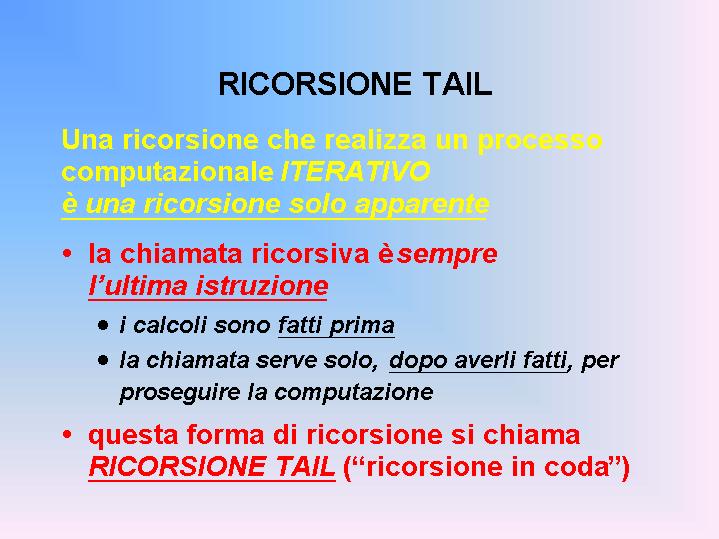 RICORSIONE TAIL

Una ricorsione che realizza un processo computazionale ITERATIVO è una ricorsione solo apparente

• la chiamata ricorsiva è sempre l'ultima istruzione
  • i calcoli sono fatti prima
  • la chiamata serve solo, dopo averli fatti, per proseguire la computazione

• questa forma di ricorsione si chiama RICORSIONE TAIL ("ricorsione in coda")